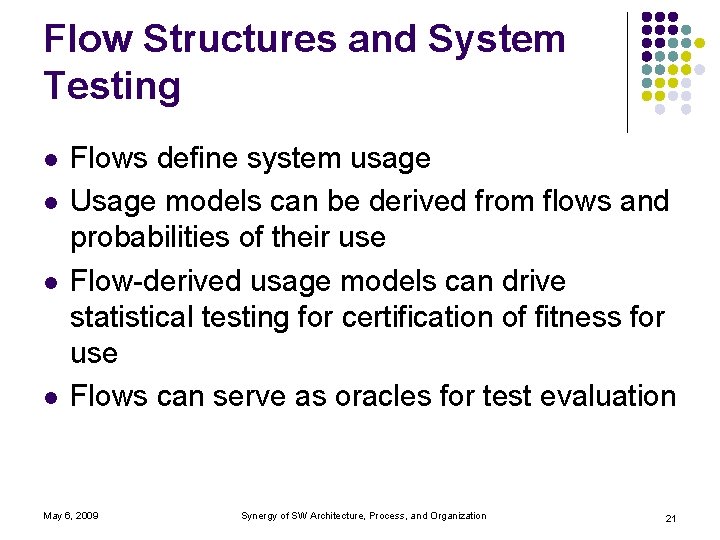 Flow Structures and System Testing

- Flows define system usage
- Usage models can be derived from flows and probabilities of their use
- Flow-derived usage models can drive statistical testing for certification of fitness for use
- Flows can serve as oracles for test evaluation

May 6, 2009

Synergy of SW Architecture, Process, and Organization

21